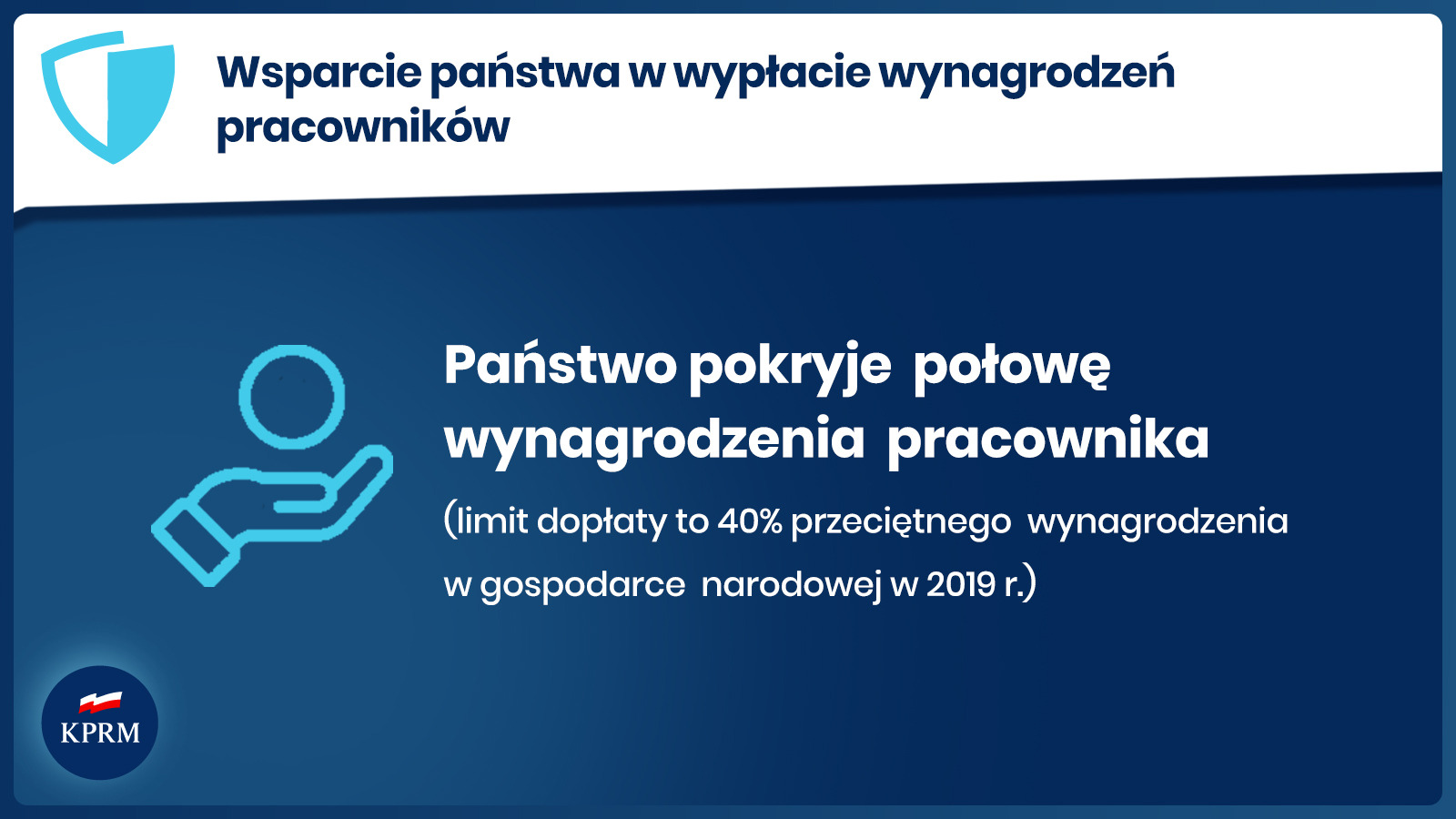 Wsparcie państwa w wypłacie wynagrodzeń pracowników

Państwo pokryje połowę wynagrodzenia pracownika

(limit dopłaty to 40% przeciętnego wynagrodzenia w gospodarce narodowej w 2019 r.)

KPRM